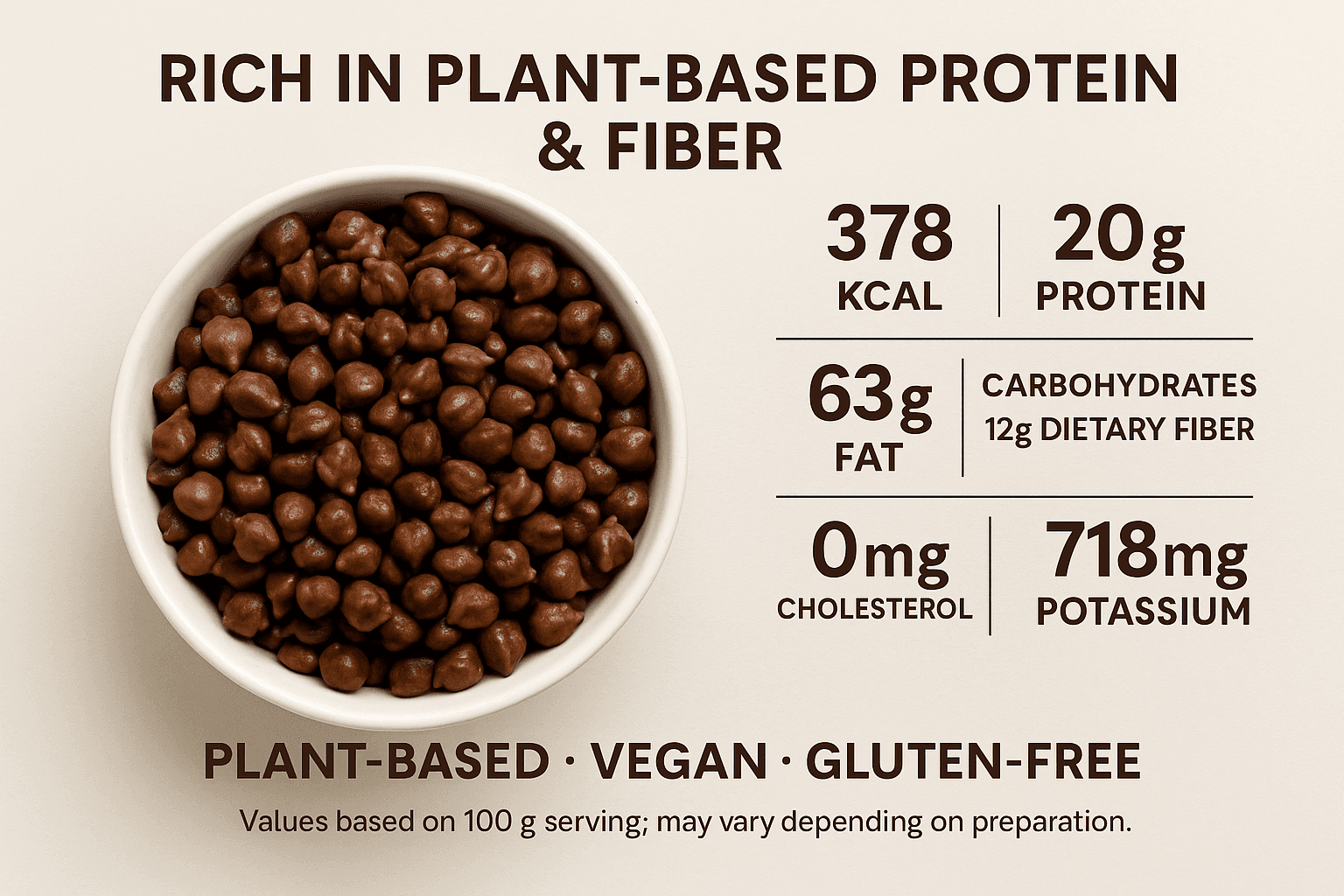 RICH IN PLANT-BASED PROTEIN & FIBER

378
KCAL

20g
PROTEIN

63g
FAT

CARBOHYDRATES
12g DIETARY FIBER

0mg
CHOLESTEROL

718mg
POTASSIUM

PLANT-BASED · VEGAN · GLUTEN-FREE

Values based on 100 g serving; may vary depending on preparation.